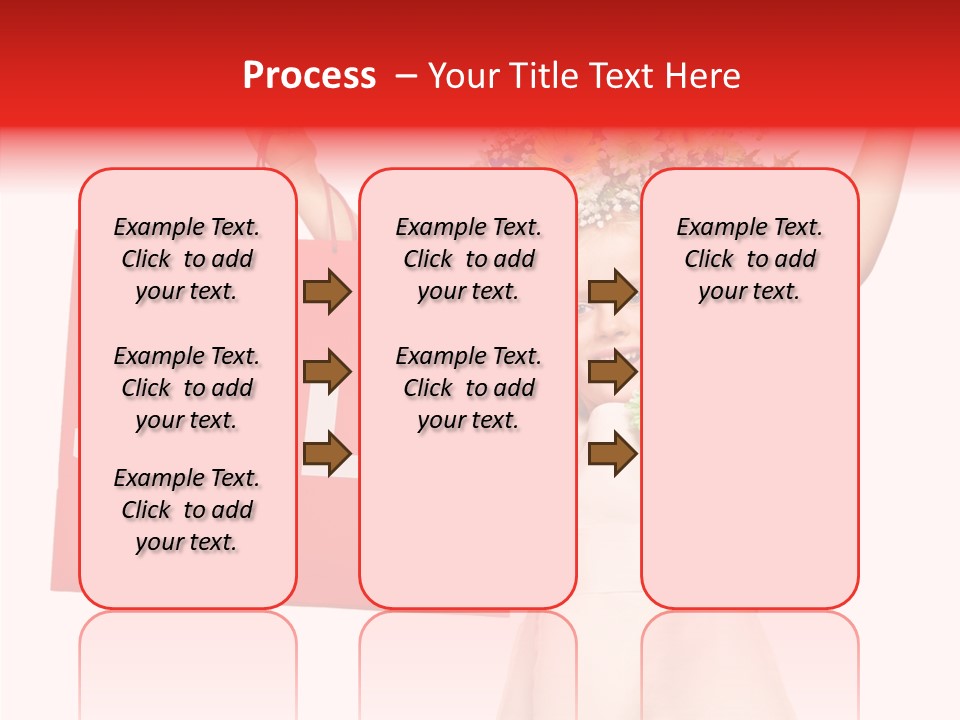 Process – Your Title Text Here

Example Text. Click to add your text.

Example Text. Click to add your text.

Example Text. Click to add your text.

Example Text. Click to add your text.

Example Text. Click to add your text.

Example Text. Click to add your text.